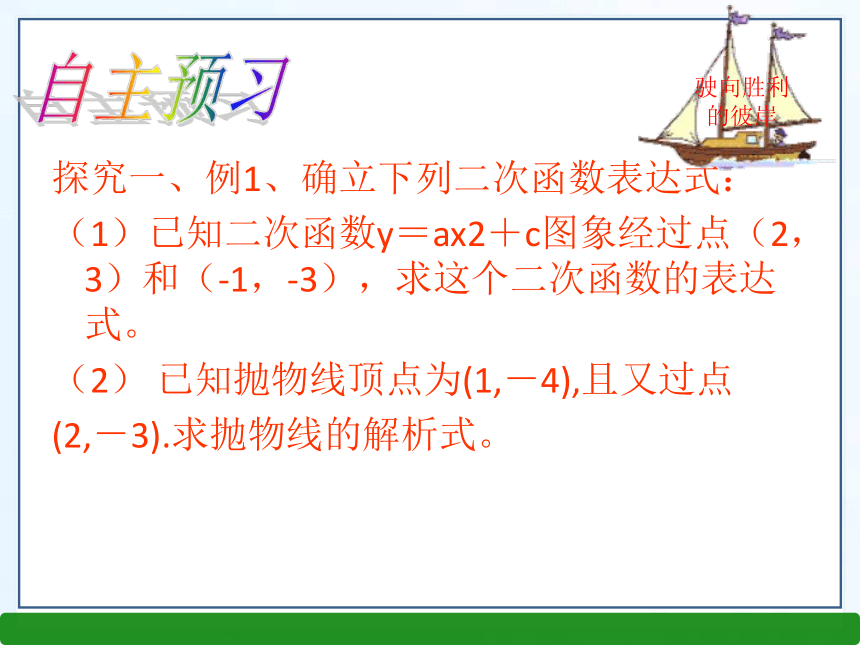 自主预习

驶向胜利的彼岸

探究一、例1、确立下列二次函数表达式：

（1）已知二次函数y＝ax2＋c图象经过点（2，3）和（-1，-3），求这个二次函数的表达式。

（2） 已知抛物线顶点为(1,－4),且又过点(2,－3).求抛物线的解析式。